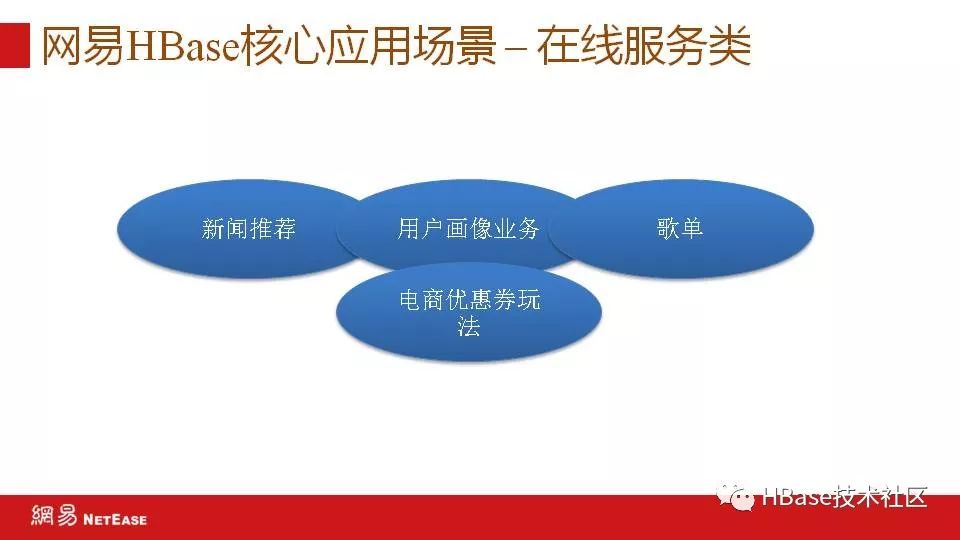 网易HBase核心应用场景 – 在线服务类

新闻推荐

用户画像业务

歌单

电商优惠券玩法

網易 NETEASE

HBase技术社区